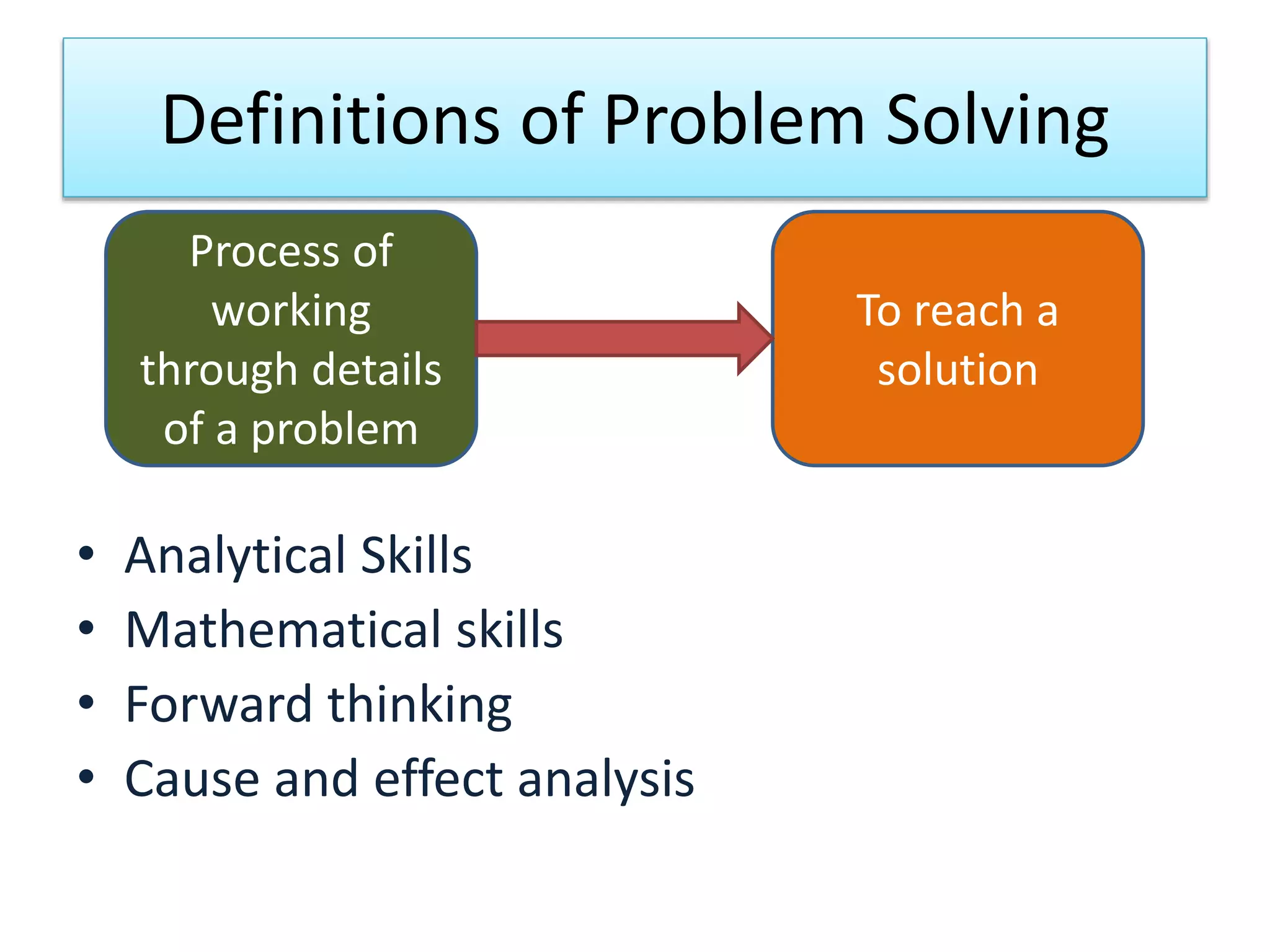 Definitions of Problem Solving

Process of working through details of a problem

To reach a solution

• Analytical Skills
• Mathematical skills
• Forward thinking
• Cause and effect analysis